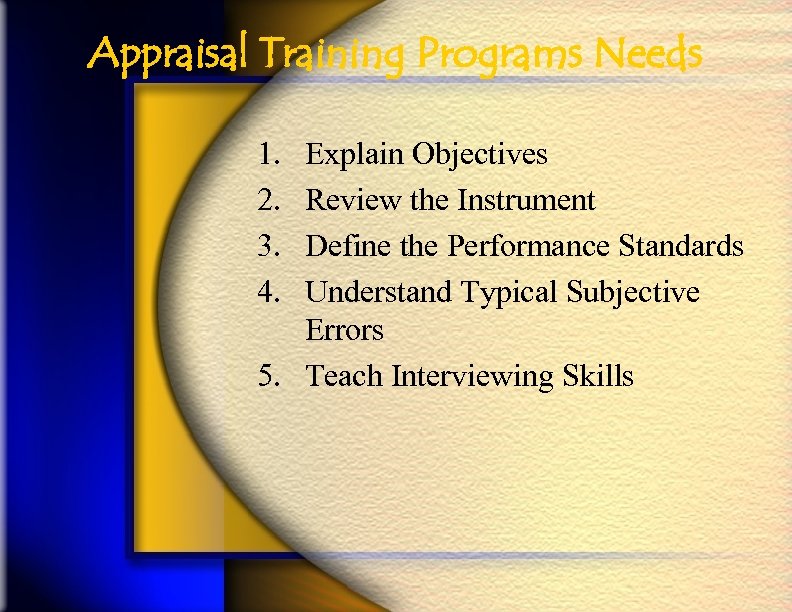 Appraisal Training Programs Needs

1. Explain Objectives
2. Review the Instrument
3. Define the Performance Standards
4. Understand Typical Subjective Errors
5. Teach Interviewing Skills